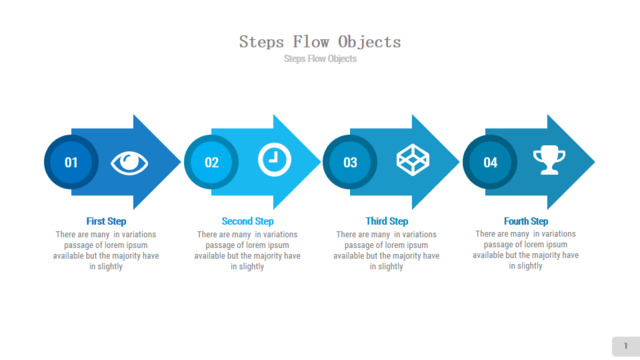 Steps Flow Objects
Steps Flow Objects

01

02

03

04

First Step
There are many in variations passage of lorem ipsum available but the majority have in slightly

Second Step
There are many in variations passage of lorem ipsum available but the majority have in slightly

Third Step
There are many in variations passage of lorem ipsum available but the majority have in slightly

Fourth Step
There are many in variations passage of lorem ipsum available but the majority have in slightly

1